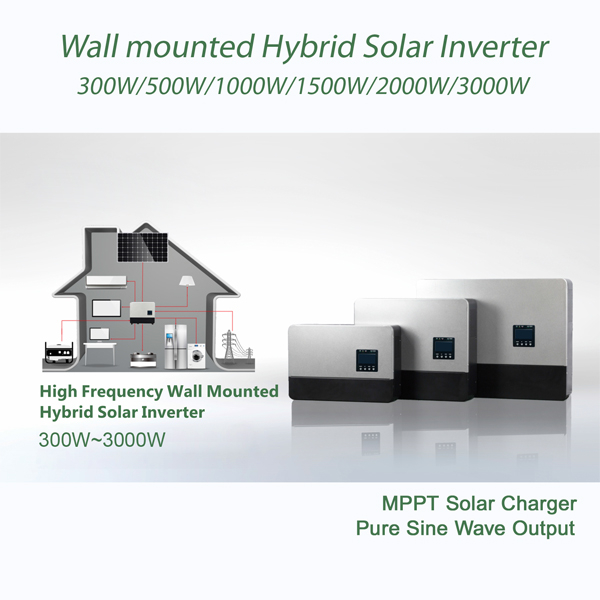 Wall mounted Hybrid Solar Inverter
300W/500W/1000W/1500W/2000W/3000W

High Frequency Wall Mounted Hybrid Solar Inverter
300W~3000W

MPPT Solar Charger
Pure Sine Wave Output